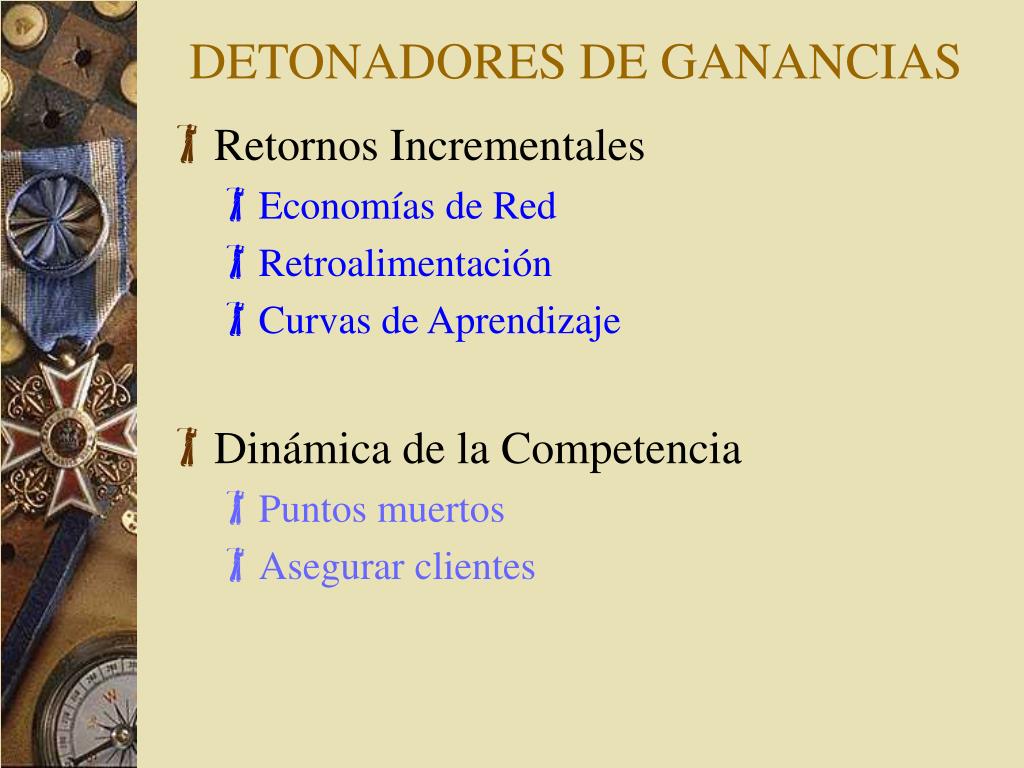 DETONADORES DE GANANCIAS

Retornos Incrementales

Economías de Red

Retroalimentación

Curvas de Aprendizaje

Dinámica de la Competencia

Puntos muertos

Asegurar clientes